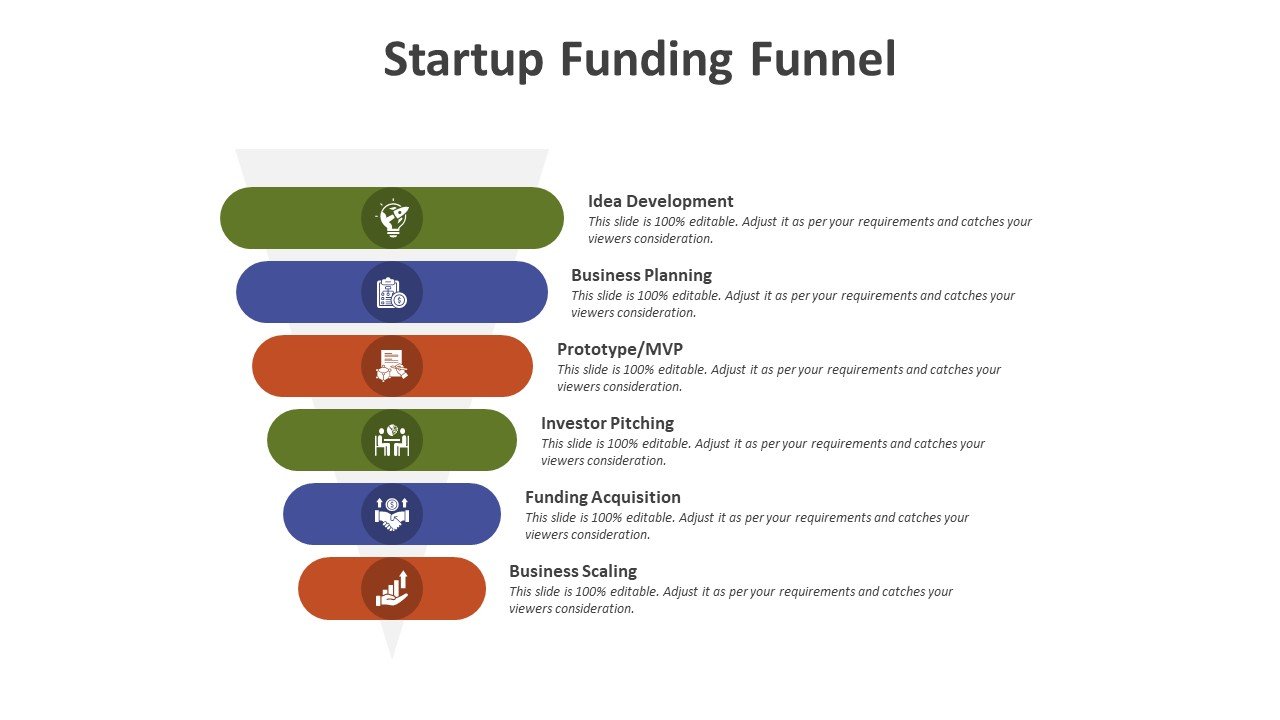 Startup Funding Funnel

Idea Development
This slide is 100% editable. Adjust it as per your requirements and catches your viewers consideration.

Business Planning
This slide is 100% editable. Adjust it as per your requirements and catches your viewers consideration.

Prototype/MVP
This slide is 100% editable. Adjust it as per your requirements and catches your viewers consideration.

Investor Pitching
This slide is 100% editable. Adjust it as per your requirements and catches your viewers consideration.

Funding Acquisition
This slide is 100% editable. Adjust it as per your requirements and catches your viewers consideration.

Business Scaling
This slide is 100% editable. Adjust it as per your requirements and catches your viewers consideration.